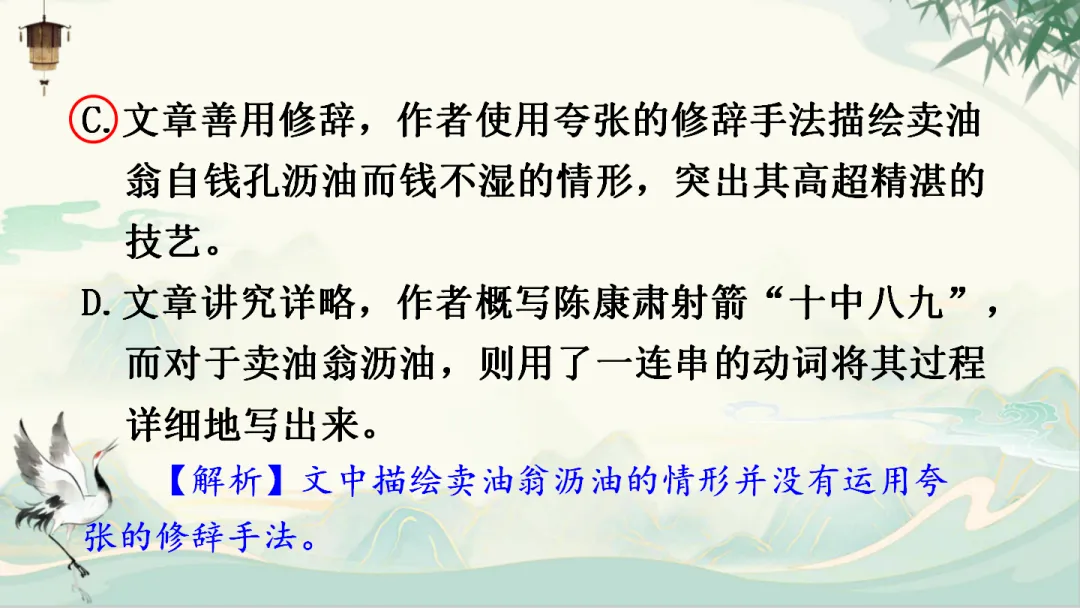 C. 文章善用修辞，作者使用夸张的修辞手法描绘卖油翁自钱孔沥油而钱不湿的情形，突出其高超精湛的技艺。

D. 文章讲究详略，作者概写陈康肃射箭“十中八九”，而对于卖油翁沥油，则用了一连串的动词将其过程详细地写出来。

【解析】文中描绘卖油翁沥油的情形并没有运用夸张的修辞手法。